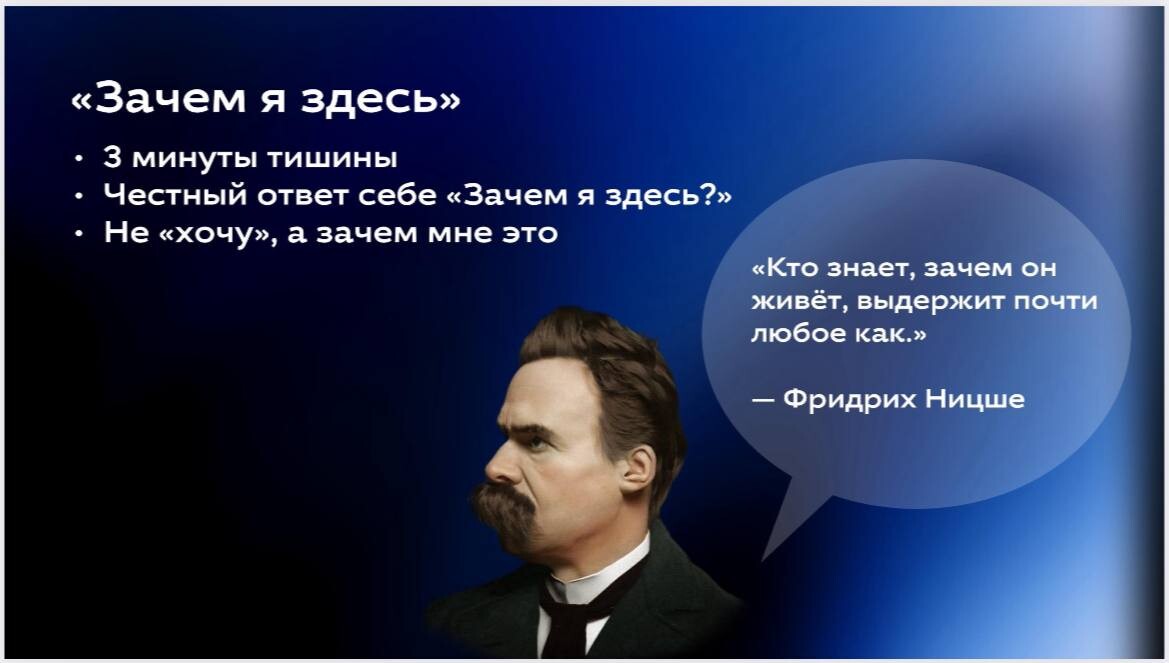 «Зачем я здесь»

• 3 минуты тишины
• Честный ответ себе «Зачем я здесь?»
• Не «хочу», а зачем мне это

«Кто знает, зачем он живёт, выдержит почти любое как.»

— Фридрих Ницше